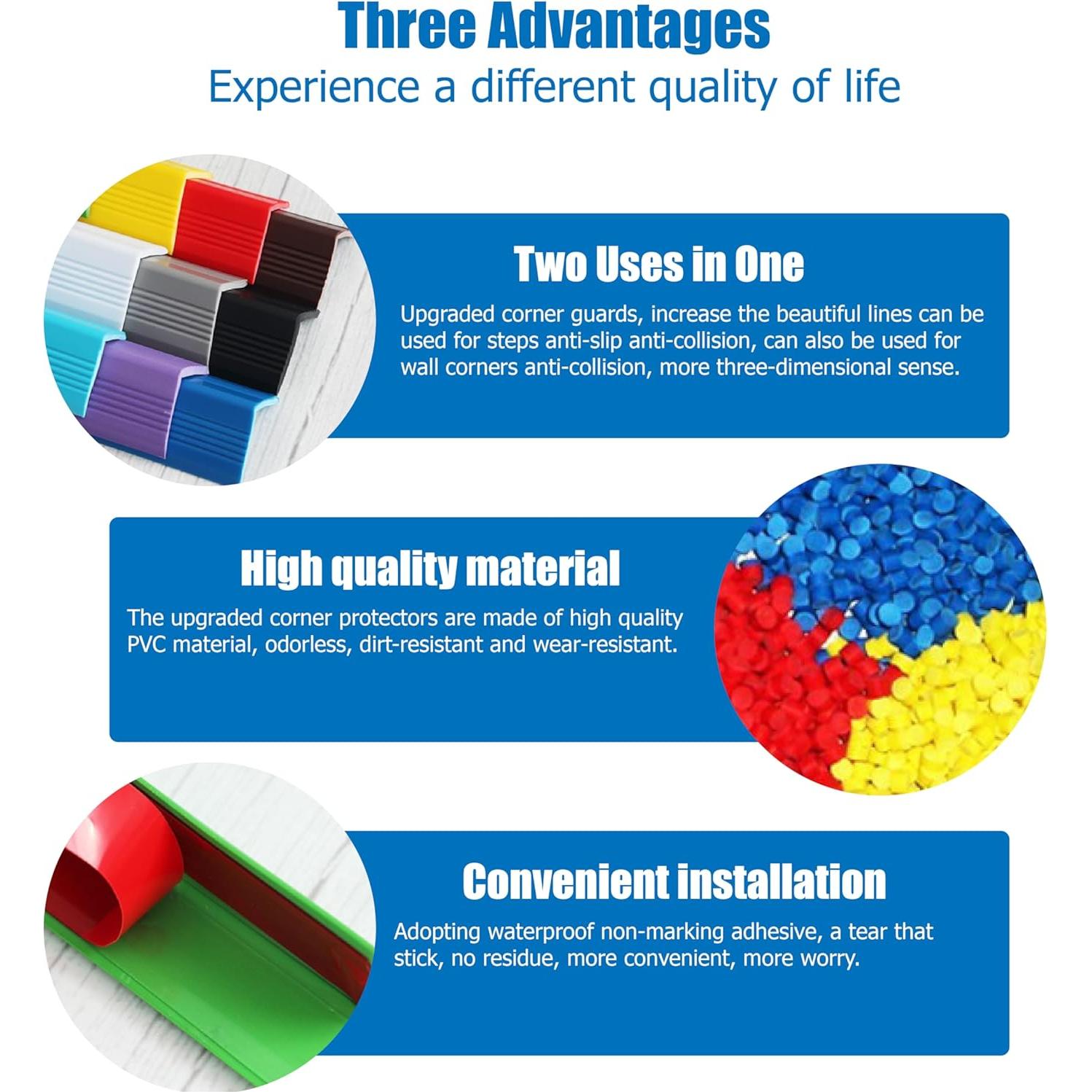 Three Advantages
Experience a different quality of life

Two Uses in One
Upgraded corner guards, increase the beautiful lines can be used for steps anti-slip anti-collision, can also be used for wall corners anti-collision, more three-dimensional sense.

High quality material
The upgraded corner protectors are made of high quality PVC material, odorless, dirt-resistant and wear-resistant.

Convenient installation
Adopting waterproof non-marking adhesive, a tear that stick, no residue, more convenient, more worry.